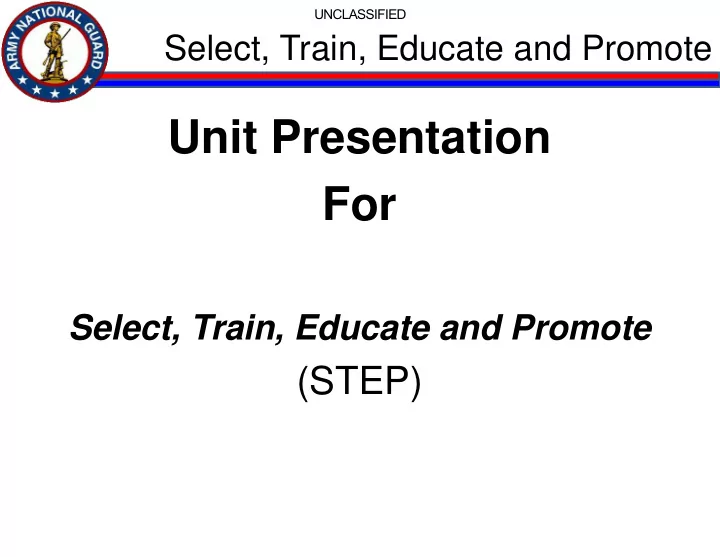 ARMY NATIONAL GUARD

UNCLASSIFIED

Select, Train, Educate and Promote

Unit Presentation

For

Select, Train, Educate and Promote

(STEP)